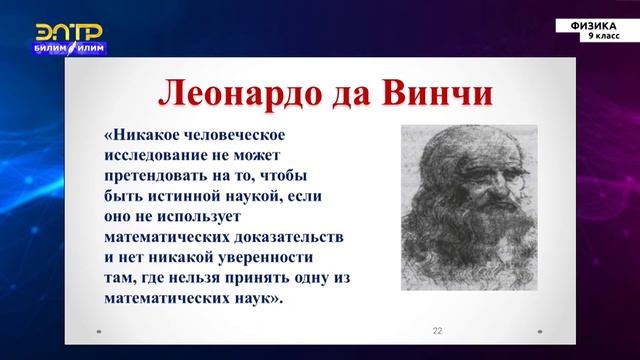 ЭЛТР
БИЛИМ ИЛИМ

ФИЗИКА
9 класс

Леонардо да Винчи

«Никакое человеческое исследование не может претендовать на то, чтобы быть истинной наукой, если оно не использует математических доказательств и нет никакой уверенности там, где нельзя принять одну из математических наук».

22